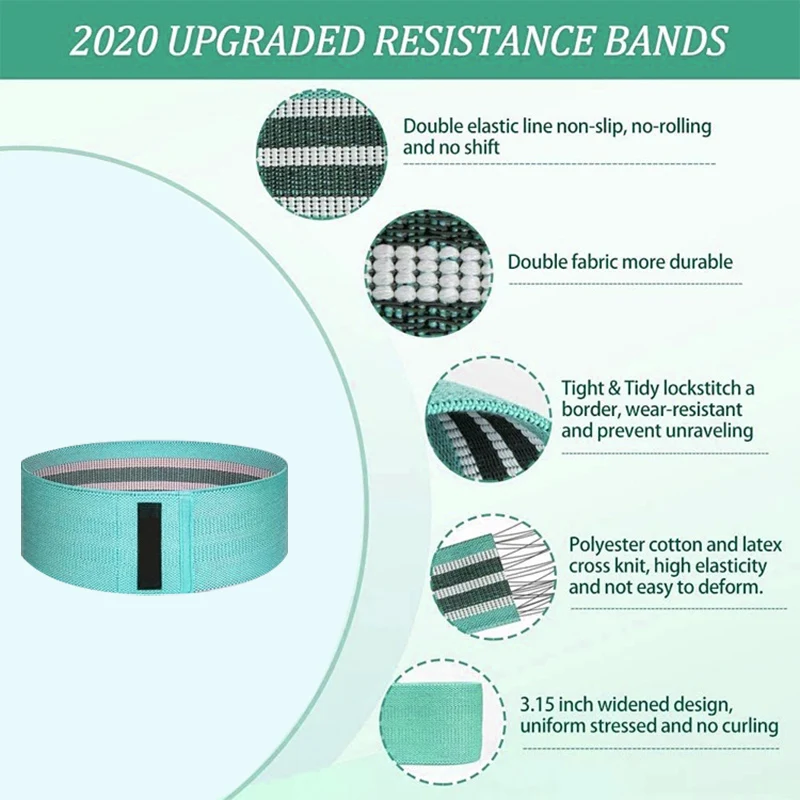 2020 UPGRADED RESISTANCE BANDS

Double elastic line non-slip, no-rolling and no shift

Double fabric more durable

Tight & Tidy lockstitch a border, wear-resistant and prevent unraveling

Polyester cotton and latex cross knit, high elasticity and not easy to deform.

3.15 inch widened design, uniform stressed and no curling